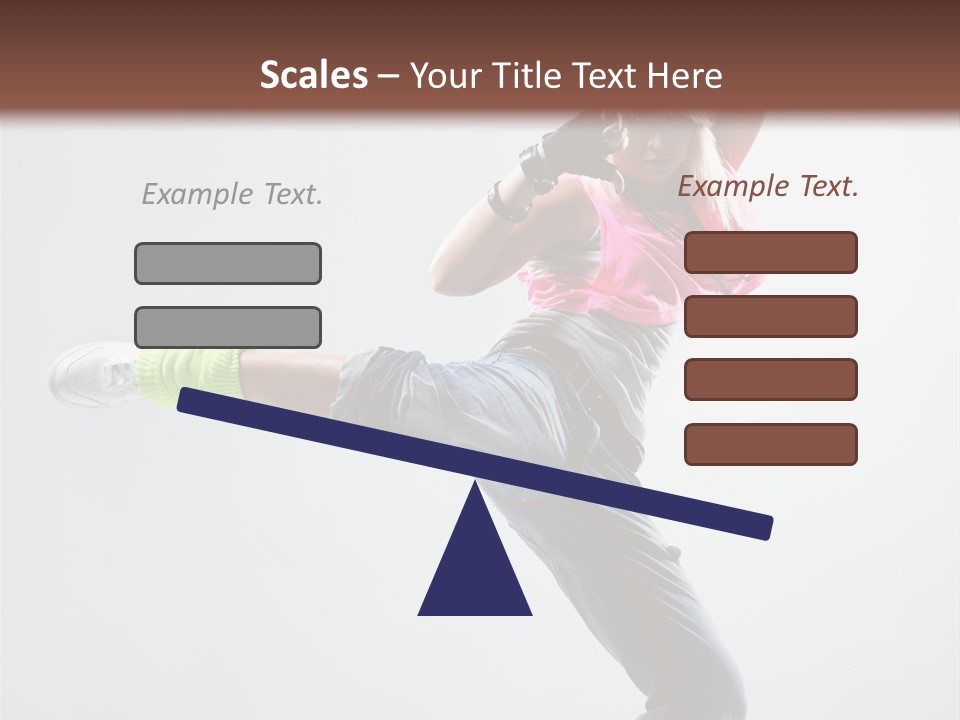 Scales – Your Title Text Here

Example Text.

Example Text.